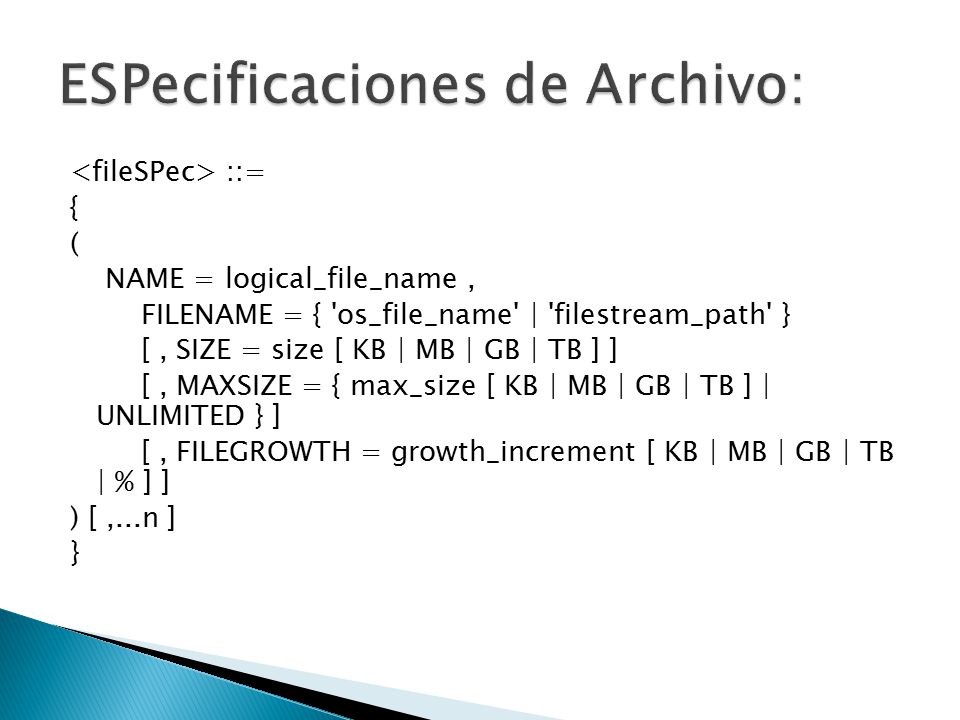 ESPecificaciones de Archivo:

<fileSPec> ::=
{
(
NAME = logical_file_name ,
FILENAME = { 'os_file_name' | 'filestream_path' }
[ , SIZE = size [ KB | MB | GB | TB ] ]
[ , MAXSIZE = { max_size [ KB | MB | GB | TB ] | UNLIMITED } ]
[ , FILEGROWTH = growth_increment [ KB | MB | GB | TB | % ] ]
) [ ,...n ]
}